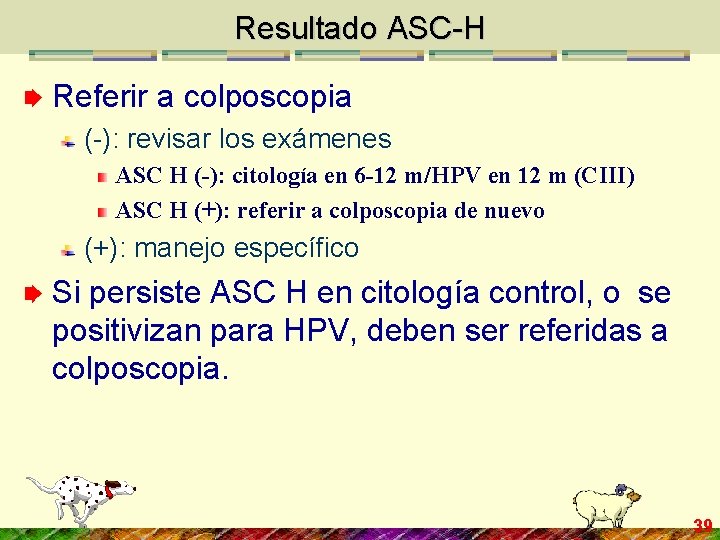 Resultado ASC-H

Referir a colposcopia

(-): revisar los exámenes

ASC H (-): citología en 6-12 m/HPV en 12 m (CIII)

ASC H (+): referir a colposcopia de nuevo

(+): manejo específico

Si persiste ASC H en citología control, o se positivizan para HPV, deben ser referidas a colposcopia.

39